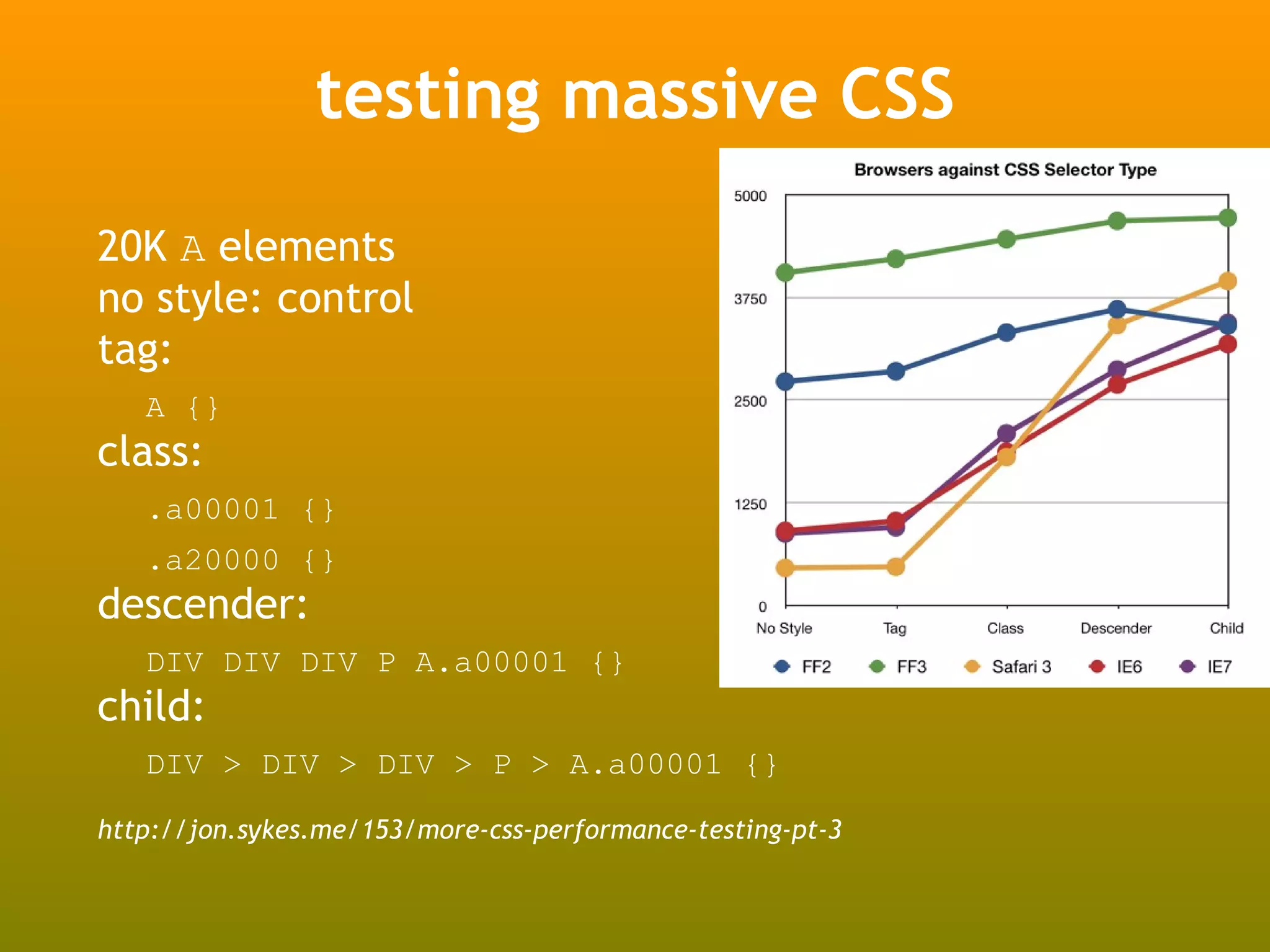 testing massive CSS

20K A elements
no style: control
tag:

A {}

class:

.a00001 {}

.a20000 {}

descender:

DIV DIV DIV P A.a00001 {}

child:

DIV > DIV > DIV > P > A.a00001 {}

http://jon.sykes.me/153/more-css-performance-testing-pt-3

Browsers against CSS Selector Type

5000
3750
2500
1250
0

No Style Tag Class Descender Child

FF2 FF3 Safari 3 IE6 IE7